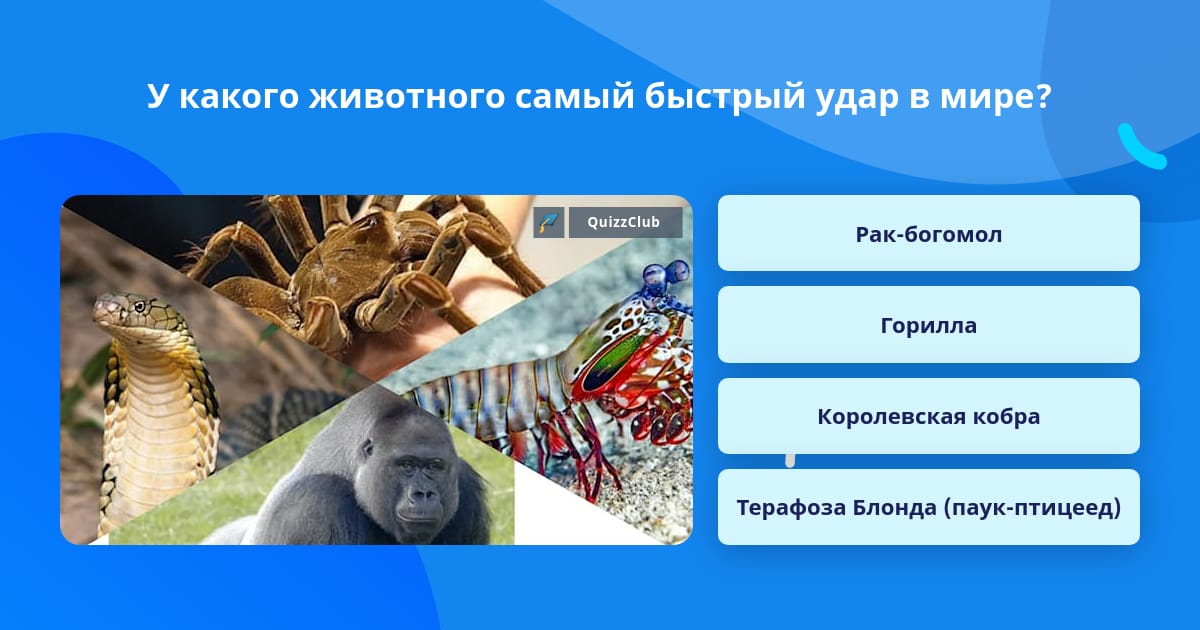 У какого животного самый быстрый удар в мире?

QuizzClub

Рак-богомол

Горилла

Королевская кобра

Терафоза Блонда (паук-птицеед)